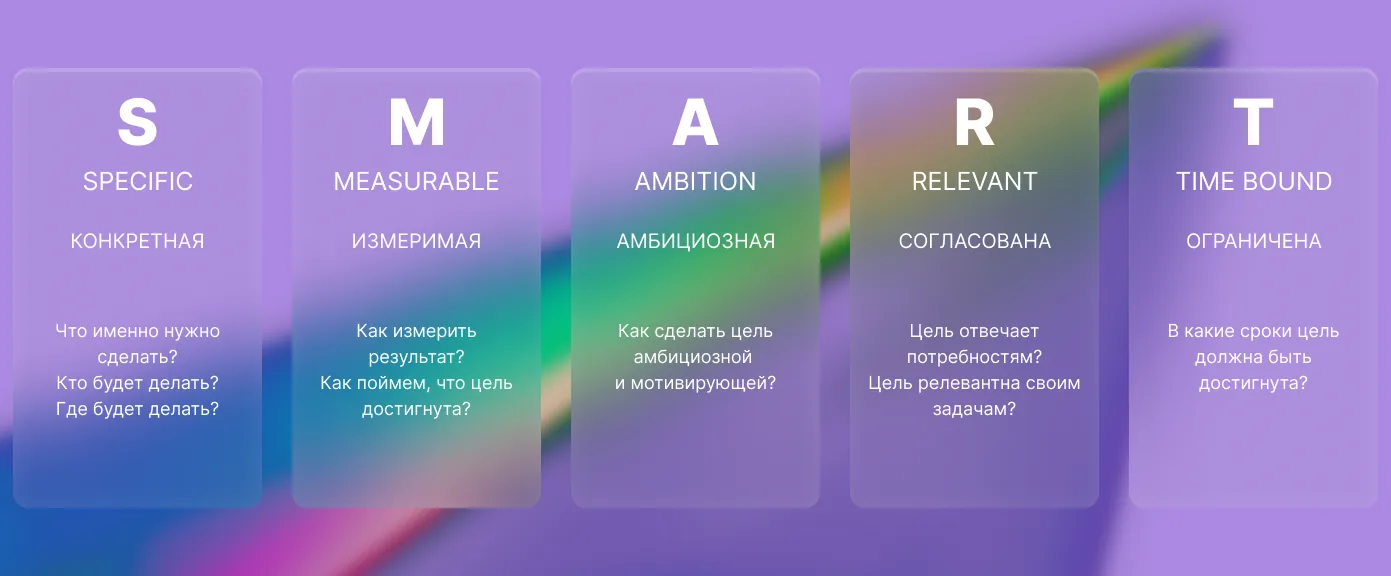 S
SPECIFIC
КОНКРЕТНАЯ
Что именно нужно сделать?
Кто будет делать?
Где будет делать?

M
MEASURABLE
ИЗМЕРИМАЯ
Как измерить результат?
Как поймем, что цель достигнута?

A
AMBITION
АМБИЦИОЗНАЯ
Как сделать цель амбициозной и мотивирующей?

R
RELEVANT
СОГЛАСОВАНА
Цель отвечает потребностям?
Цель релевантна своим задачам?

T
TIME BOUND
ОГРАНИЧЕНА
В какие сроки цель должна быть достигнута?